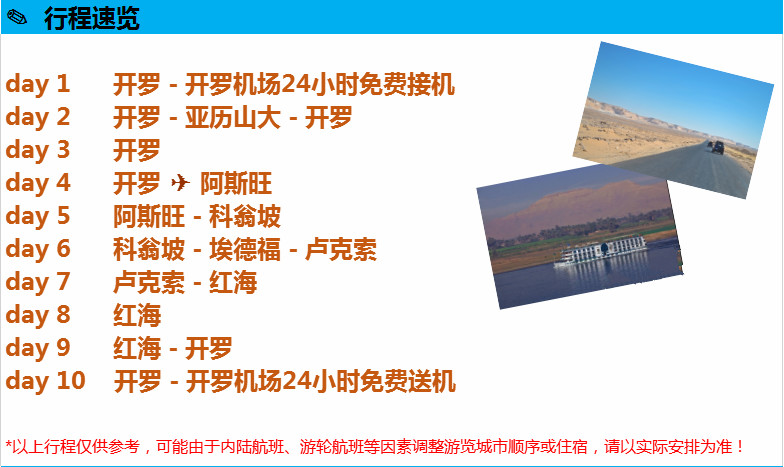 ✎ 行程速览

day 1 开罗 - 开罗机场24小时免费接机
day 2 开罗 - 亚历山大 - 开罗
day 3 开罗
day 4 开罗 ✈ 阿斯旺
day 5 阿斯旺 - 科翁坡
day 6 科翁坡 - 埃德福 - 卢克索
day 7 卢克索 - 红海
day 8 红海
day 9 红海 - 开罗
day 10 开罗 - 开罗机场24小时免费送机

*以上行程仅供参考，可能由于内陆航班、游轮航班等因素调整游览城市顺序或住宿，请以实际安排为准！